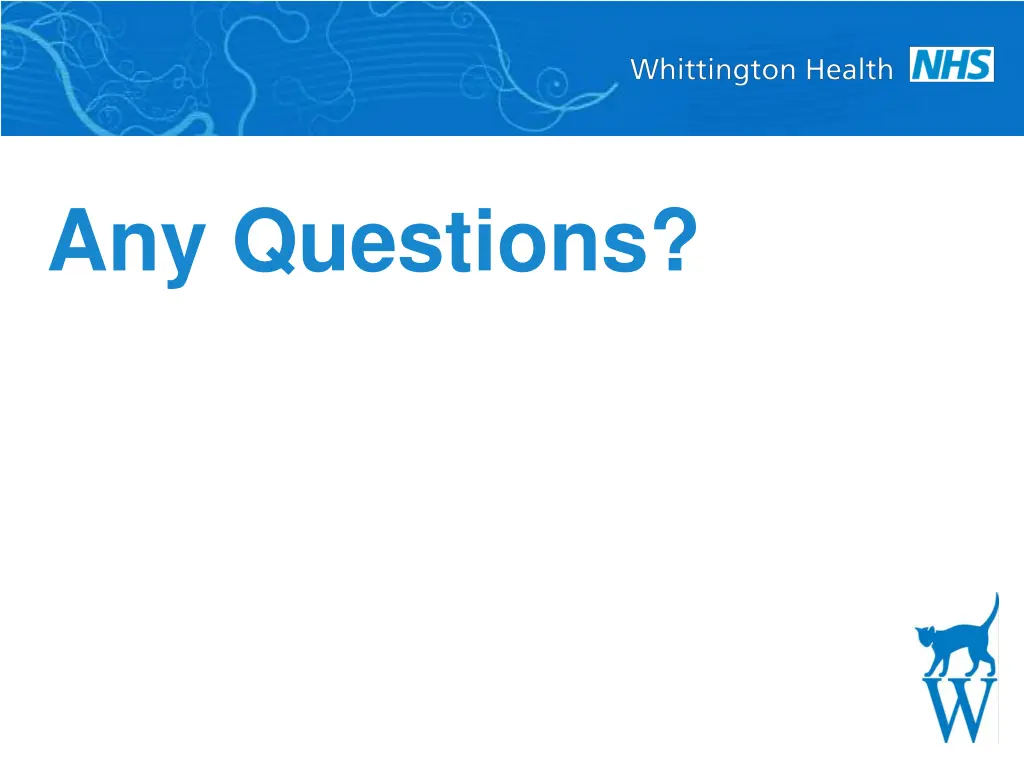 Whittington Health NHS

Any Questions?

W